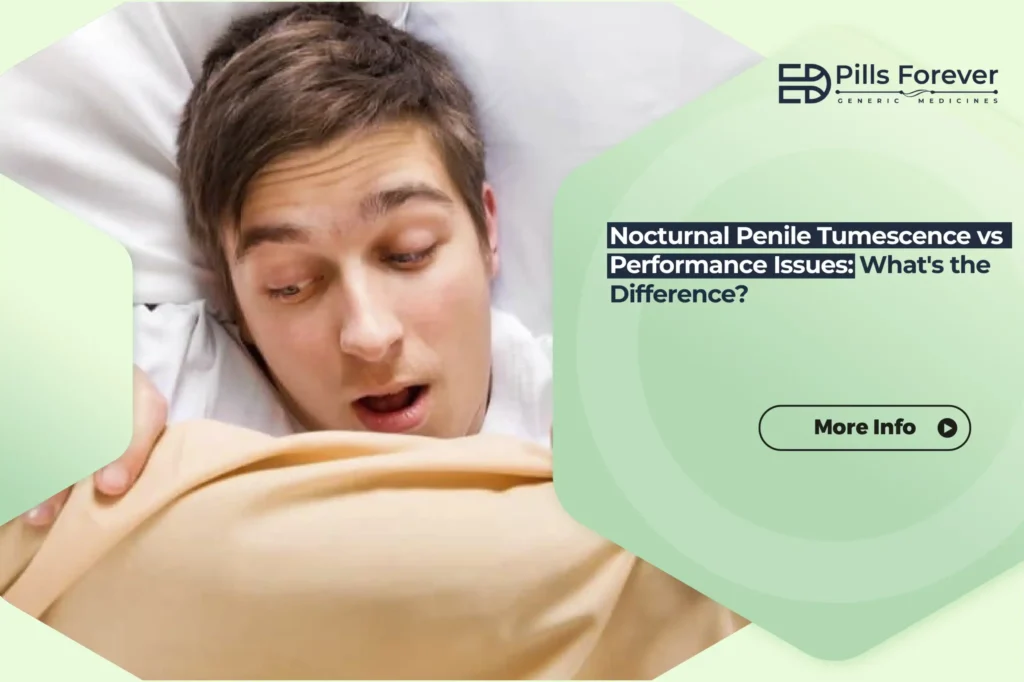 Pills Forever
GENERIC MEDICINES

Nocturnal Penile Tumescence vs Performance Issues: What's the Difference?

More Info